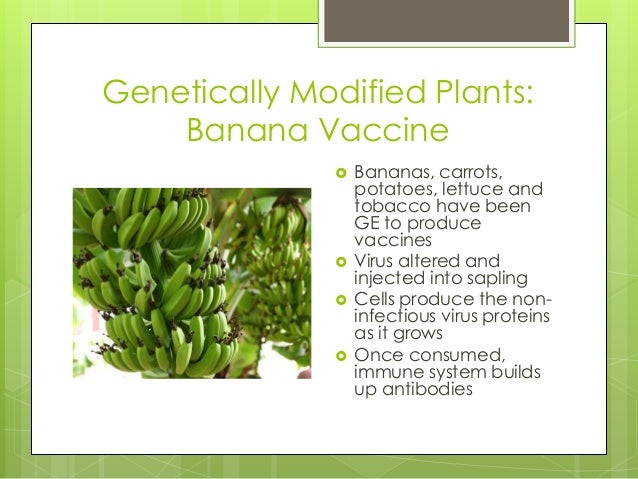 Genetically Modified Plants: Banana Vaccine

- Bananas, carrots, potatoes, lettuce and tobacco have been GE to produce vaccines
- Virus altered and injected into sapling
- Cells produce the non-infectious virus proteins as it grows
- Once consumed, immune system builds up antibodies